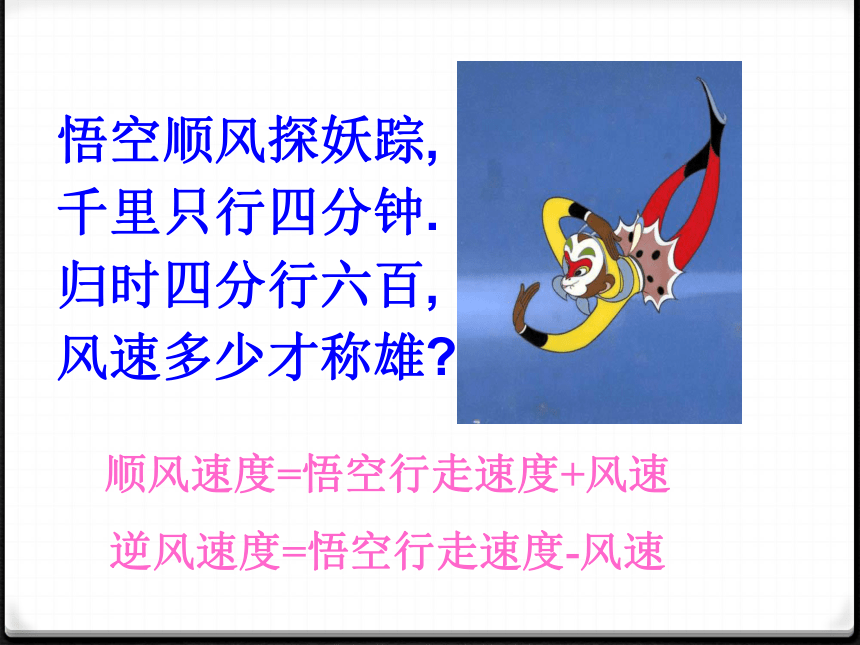 悟空顺风探妖踪,
千里只行四分钟.
归时四分行六百,
风速多少才称雄?

顺风速度=悟空行走速度+风速

逆风速度=悟空行走速度-风速